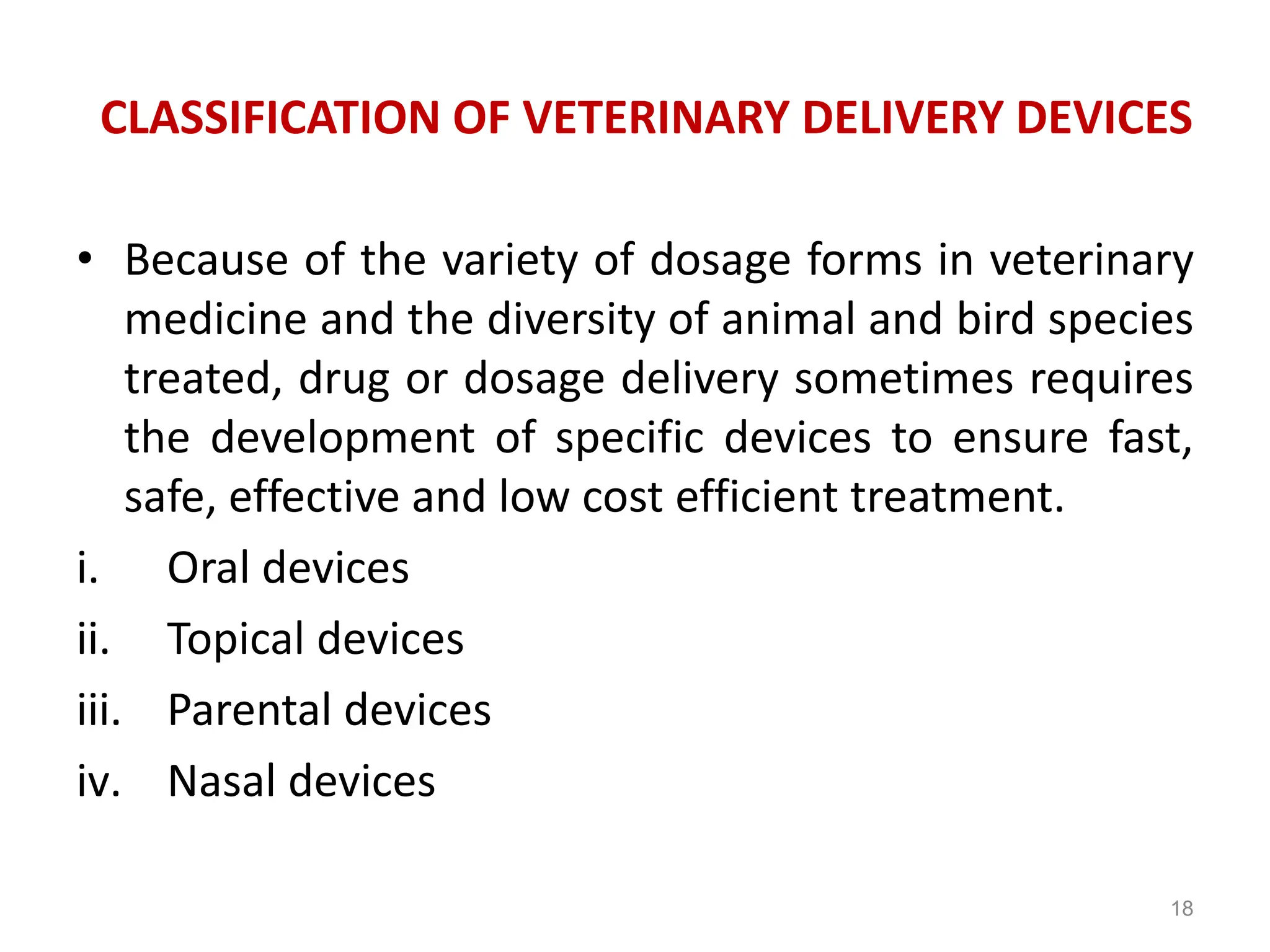 CLASSIFICATION OF VETERINARY DELIVERY DEVICES

• Because of the variety of dosage forms in veterinary medicine and the diversity of animal and bird species treated, drug or dosage delivery sometimes requires the development of specific devices to ensure fast, safe, effective and low cost efficient treatment.

i. Oral devices
ii. Topical devices
iii. Parental devices
iv. Nasal devices

18